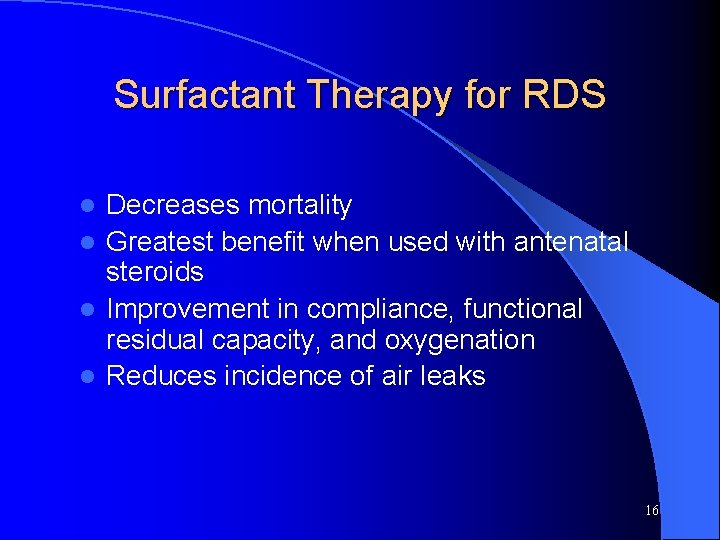 Surfactant Therapy for RDS

- Decreases mortality
- Greatest benefit when used with antenatal steroids
- Improvement in compliance, functional residual capacity, and oxygenation
- Reduces incidence of air leaks

16